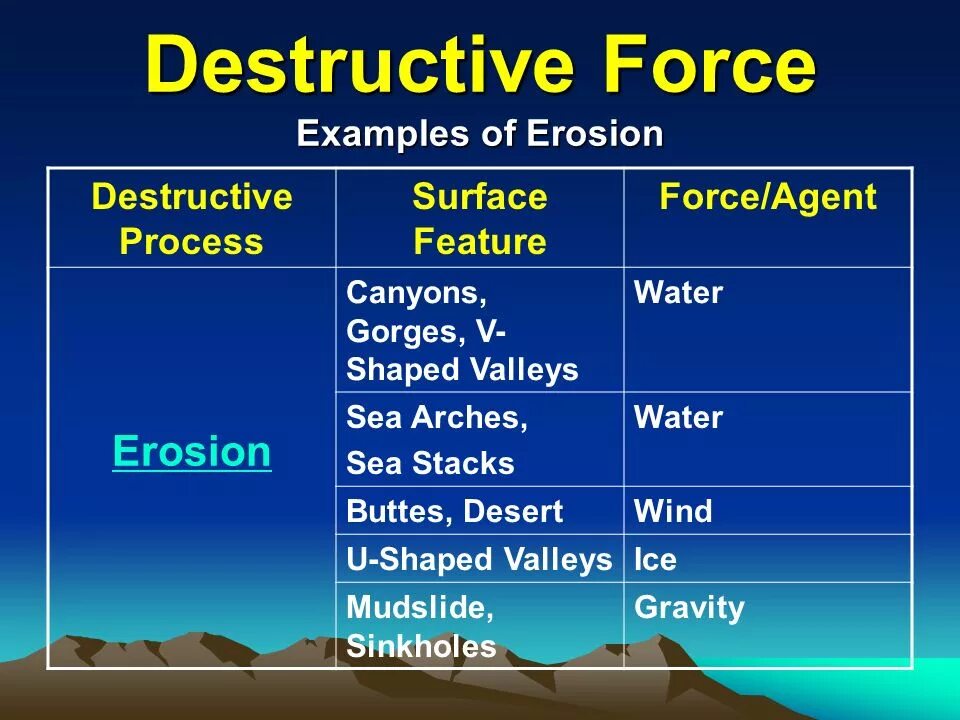 Destructive Force

Examples of Erosion

| Destructive Process | Surface Feature | Force/Agent |
|---|---|---|
| Erosion | Canyons, Gorges, V-Shaped Valleys | Water |
| | Sea Arches, Sea Stacks | Water |
| | Buttes, Desert | Wind |
| | U-Shaped Valleys | Ice |
| | Mudslide, Sinkholes | Gravity |